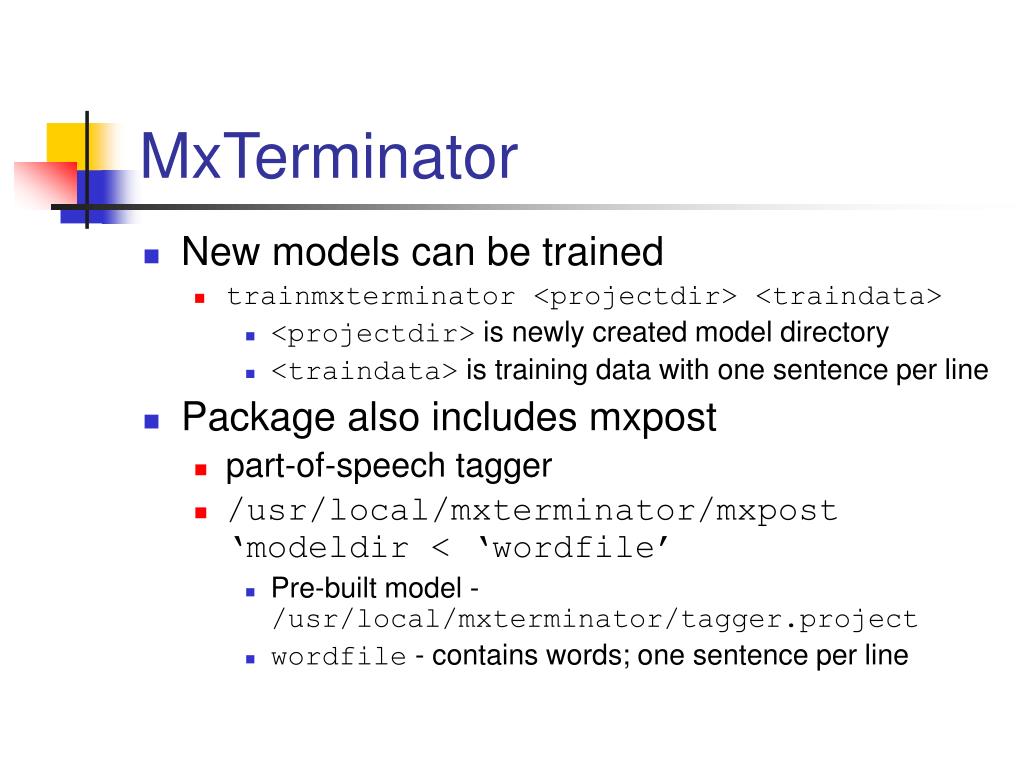 MxTerminator

New models can be trained

trainmxterminator <projectdir> <traindata>

<projectdir> is newly created model directory

<traindata> is training data with one sentence per line

Package also includes mxpost

part-of-speech tagger

/usr/local/mxterminator/mxpost ‘modeldir < ‘wordfile’

Pre-built model - /usr/local/mxterminator/tagger.project

wordfile - contains words; one sentence per line